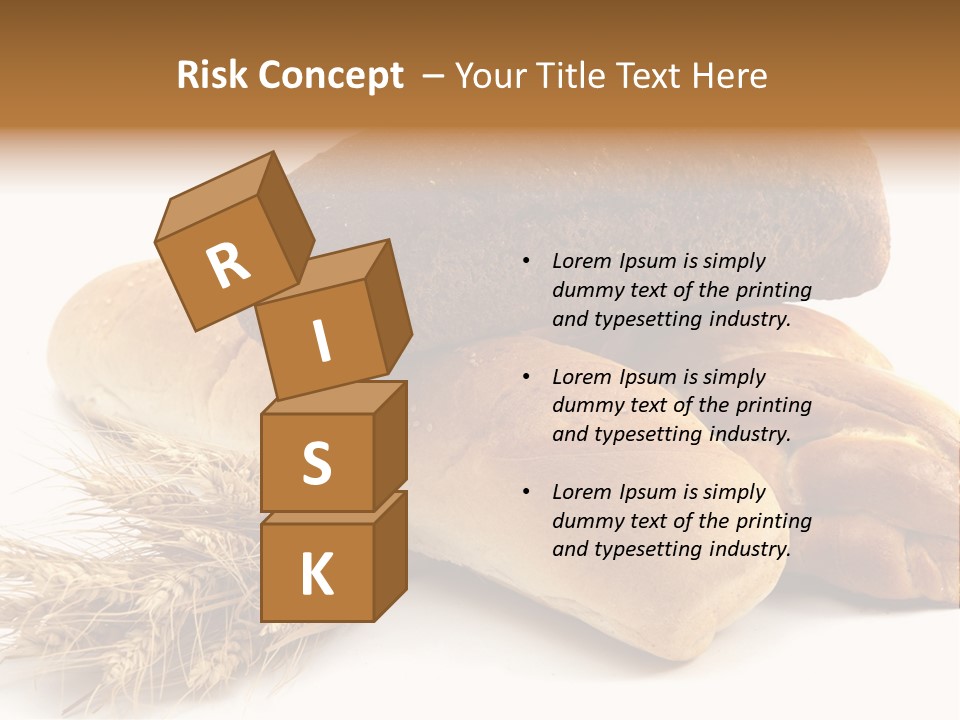 Risk Concept – Your Title Text Here

R
I
S
K

• Lorem Ipsum is simply dummy text of the printing and typesetting industry.

• Lorem Ipsum is simply dummy text of the printing and typesetting industry.

• Lorem Ipsum is simply dummy text of the printing and typesetting industry.